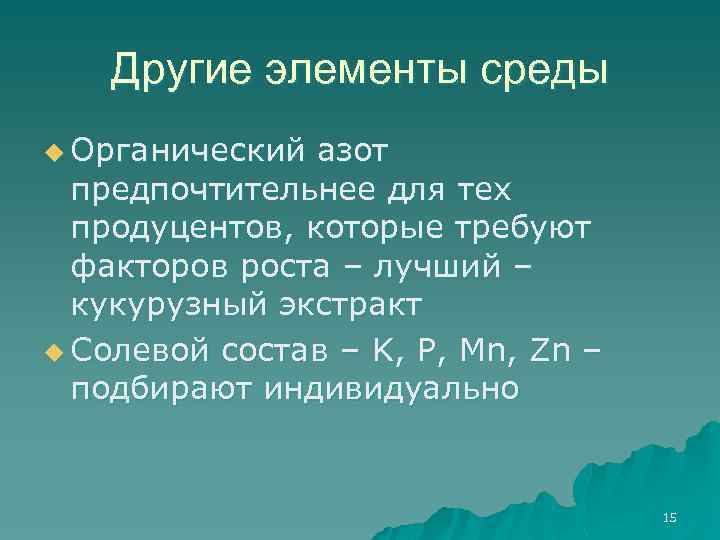 Другие элементы среды

Органический азот предпочтительнее для тех продуцентов, которые требуют факторов роста – лучший – кукурузный экстракт

Солевой состав – K, P, Mn, Zn – подбирают индивидуально

15